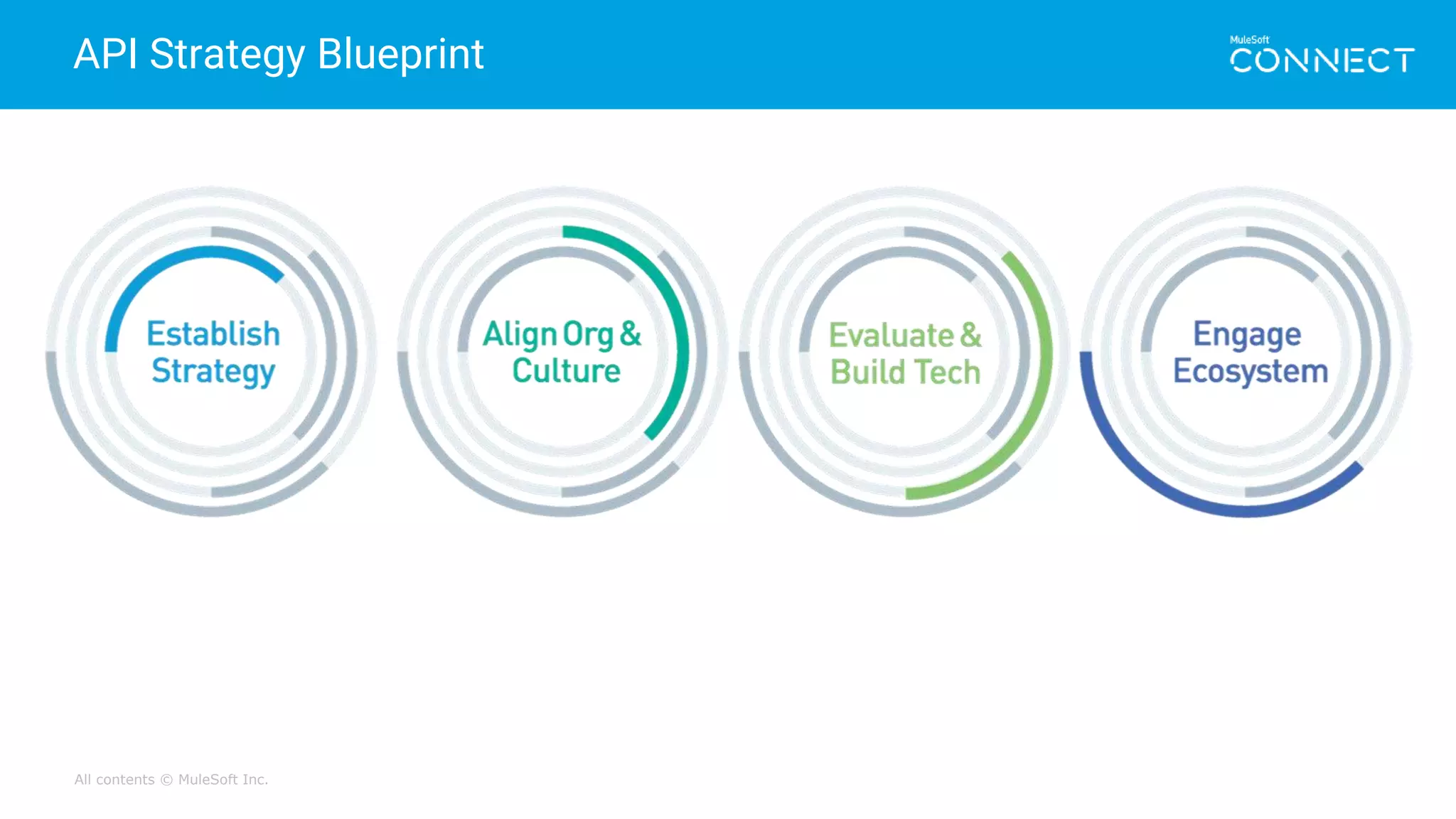 API Strategy Blueprint

MuleSoft CONNECT

Establish Strategy

Align Org & Culture

Evaluate & Build Tech

Engage Ecosystem

All contents © MuleSoft Inc.